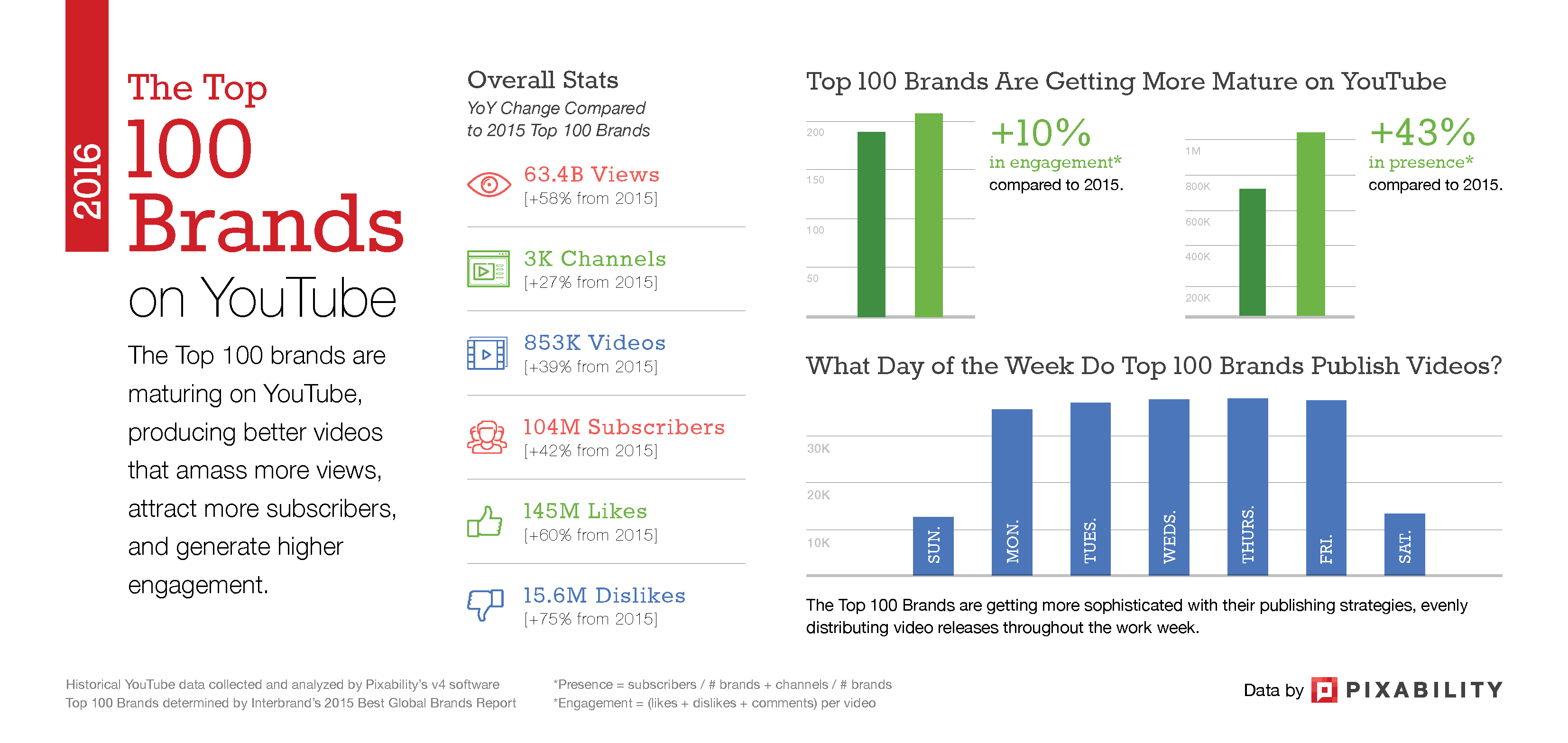 2016

The Top 100 Brands on YouTube

The Top 100 brands are maturing on YouTube, producing better videos that amass more views, attract more subscribers, and generate higher engagement.

Overall Stats
YoY Change Compared to 2015 Top 100 Brands

63.4B Views
[+58% from 2015]

3K Channels
[+27% from 2015]

853K Videos
[+39% from 2015]

104M Subscribers
[+42% from 2015]

145M Likes
[+60% from 2015]

15.6M Dislikes
[+75% from 2015]

Top 100 Brands Are Getting More Mature on YouTube

200
150
100
50

+10%
in engagement*
compared to 2015.

1M
800K
600K
400K
200K

+43%
in presence*
compared to 2015.

What Day of the Week Do Top 100 Brands Publish Videos?

30K
20K
10K

SUN.
MON.
TUES.
WEDS.
THURS.
FRI.
SAT.

The Top 100 Brands are getting more sophisticated with their publishing strategies, evenly distributing video releases throughout the work week.

Historical YouTube data collected and analyzed by Pixability's v4 software
Top 100 Brands determined by Interbrand's 2015 Best Global Brands Report

*Presence = subscribers / # brands + channels / # brands
*Engagement = (likes + dislikes + comments) per video

Data by PIXABILITY